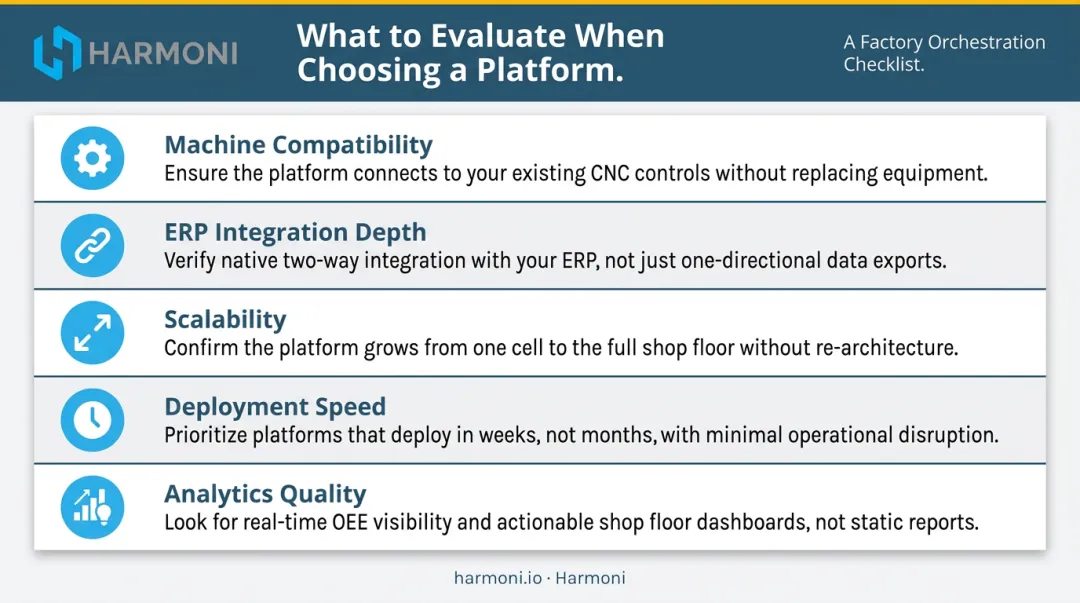 HARMONI

What to Evaluate When Choosing a Platform.

A Factory Orchestration Checklist.

Machine Compatibility
Ensure the platform connects to your existing CNC controls without replacing equipment.

ERP Integration Depth
Verify native two-way integration with your ERP, not just one-directional data exports.

Scalability
Confirm the platform grows from one cell to the full shop floor without re-architecture.

Deployment Speed
Prioritize platforms that deploy in weeks, not months, with minimal operational disruption.

Analytics Quality
Look for real-time OEE visibility and actionable shop floor dashboards, not static reports.

harmoni.io · Harmoni